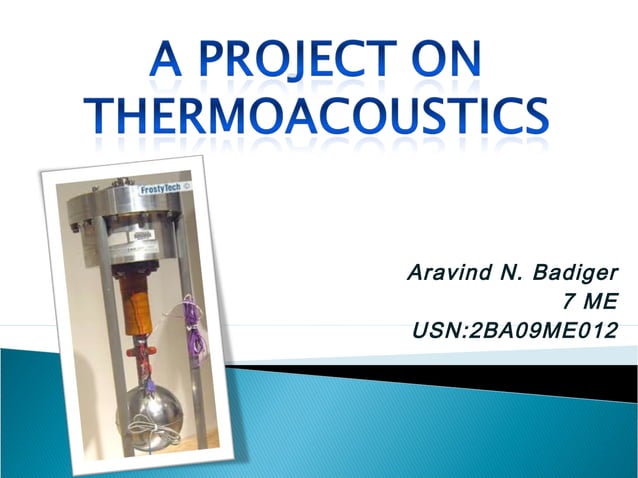 A PROJECT ON THERMOACOUSTICS

FrostyTech

Aravind N. Badiger
7 ME
USN:2BA09ME012